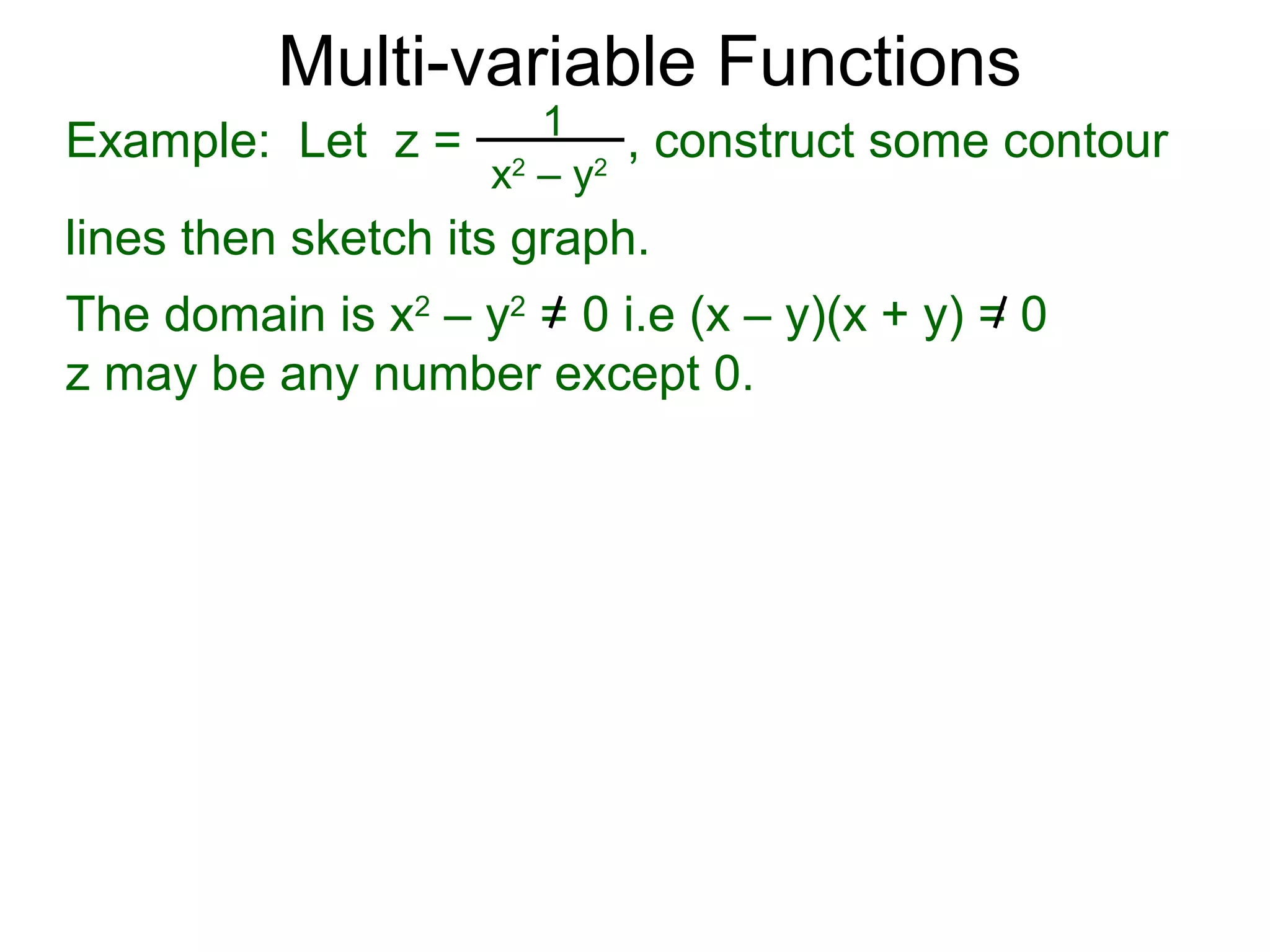 Multi-variable Functions

Example: Let $z = \frac{1}{x^2 - y^2}$, construct some contour lines then sketch its graph.

The domain is $x^2 - y^2 \neq 0$ i.e $(x - y)(x + y) \neq 0$
z may be any number except 0.